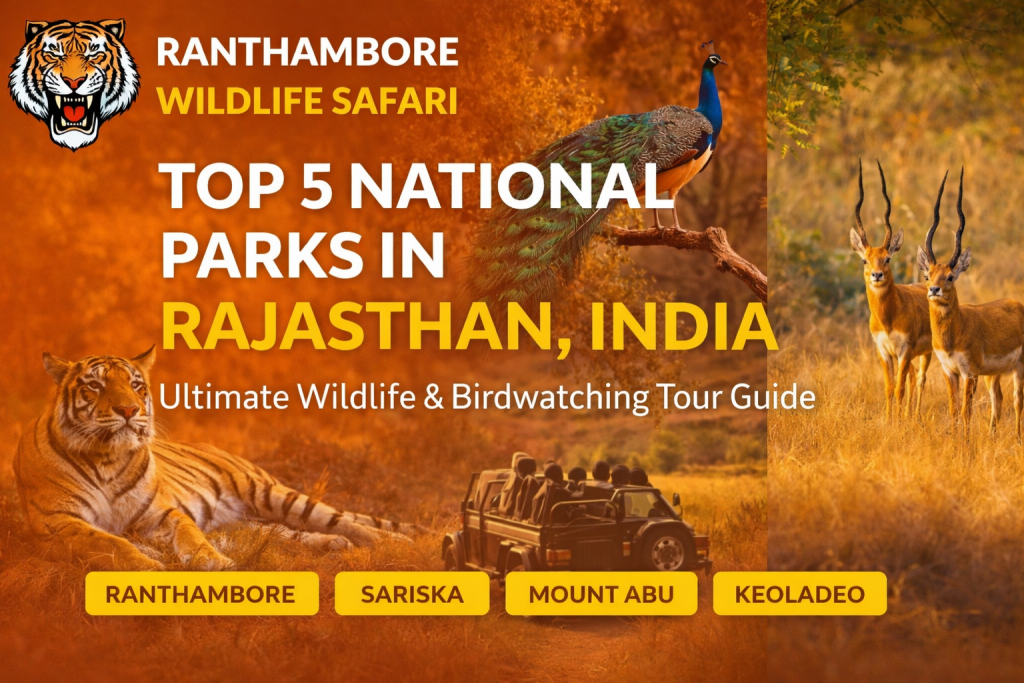 RANTHAMBORE
WILDLIFE SAFARI

TOP 5 NATIONAL PARKS IN
RAJASTHAN, INDIA

Ultimate Wildlife & Birdwatching Tour Guide

RANTHAMBORE
SARISKA
MOUNT ABU
KEOLADEO